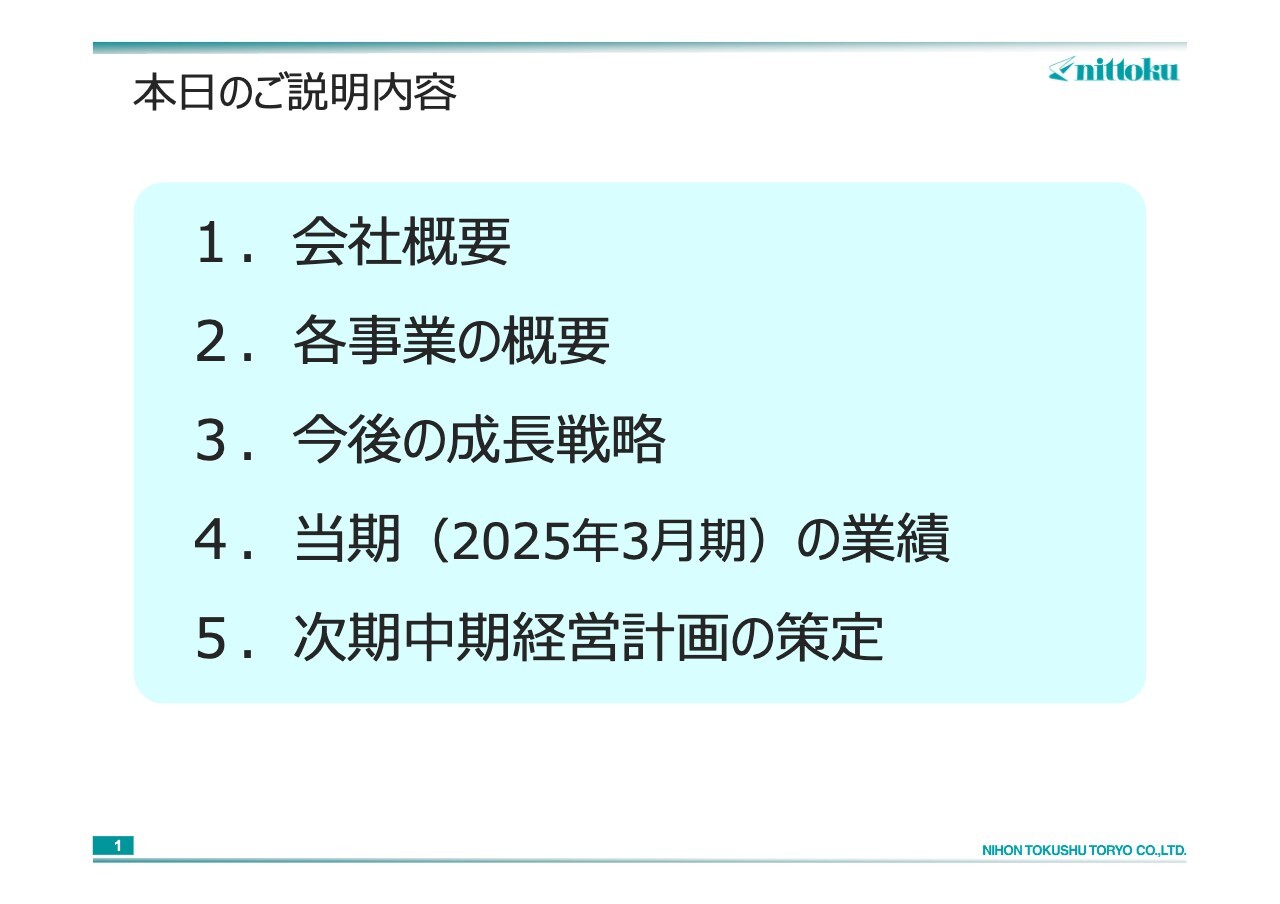 本日のご説明内容

nittoku

１．会社概要

２．各事業の概要

３．今後の成長戦略

４．当期（2025年3月期）の業績

５．次期中期経営計画の策定

1

NIHON TOKUSHU TORYO CO.,LTD.